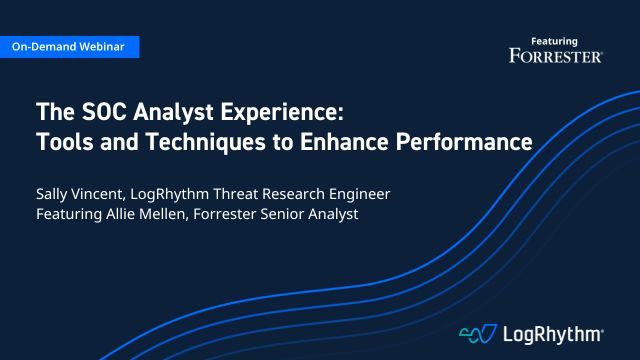 On-Demand Webinar

Featuring
FORRESTER®

The SOC Analyst Experience: Tools and Techniques to Enhance Performance

Sally Vincent, LogRhythm Threat Research Engineer
Featuring Allie Mellen, Forrester Senior Analyst

LogRhythm®